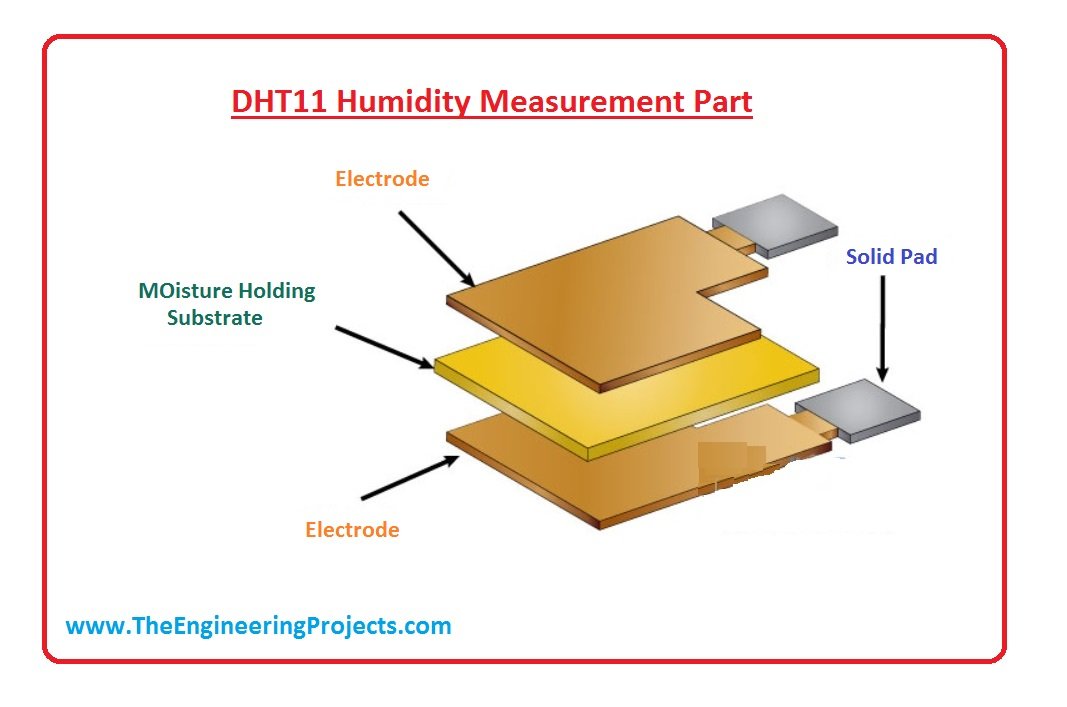 DHT11 Humidity Measurement Part

Electrode

Solid Pad

MOisture Holding Substrate

Electrode

www.TheEngineeringProjects.com